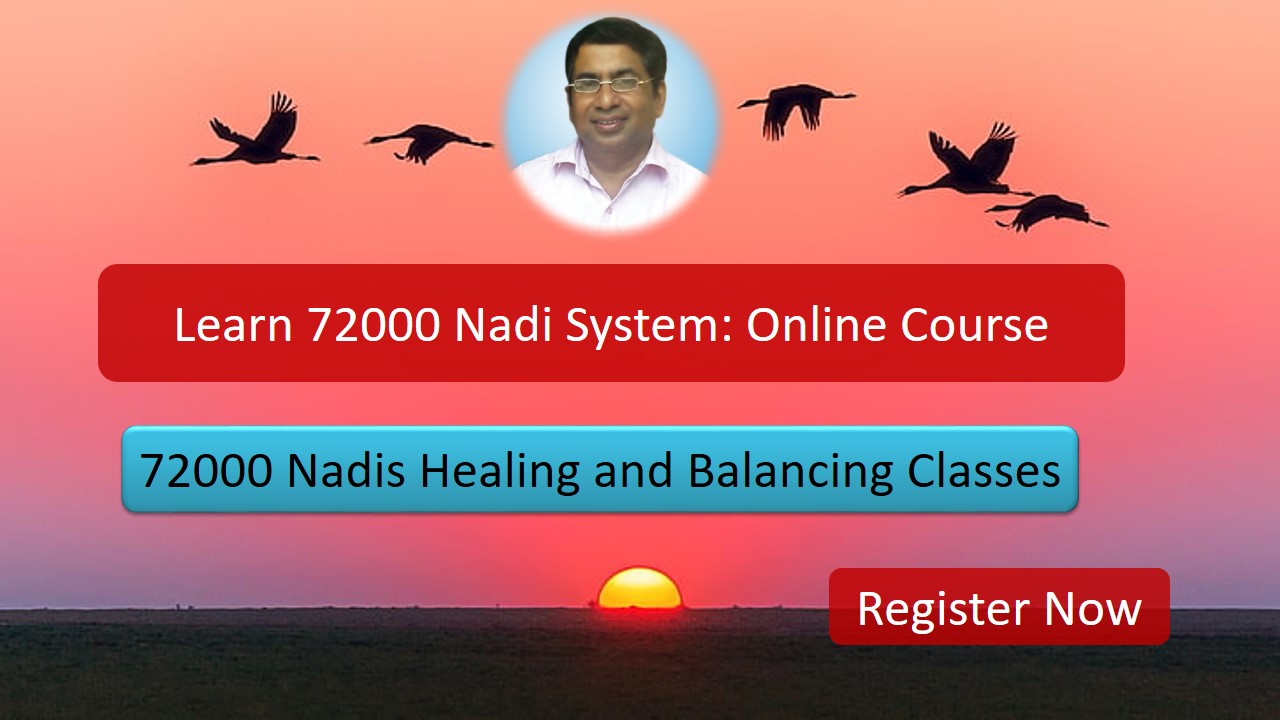 Learn 72000 Nadi System: Online Course

72000 Nadis Healing and Balancing Classes

Register Now